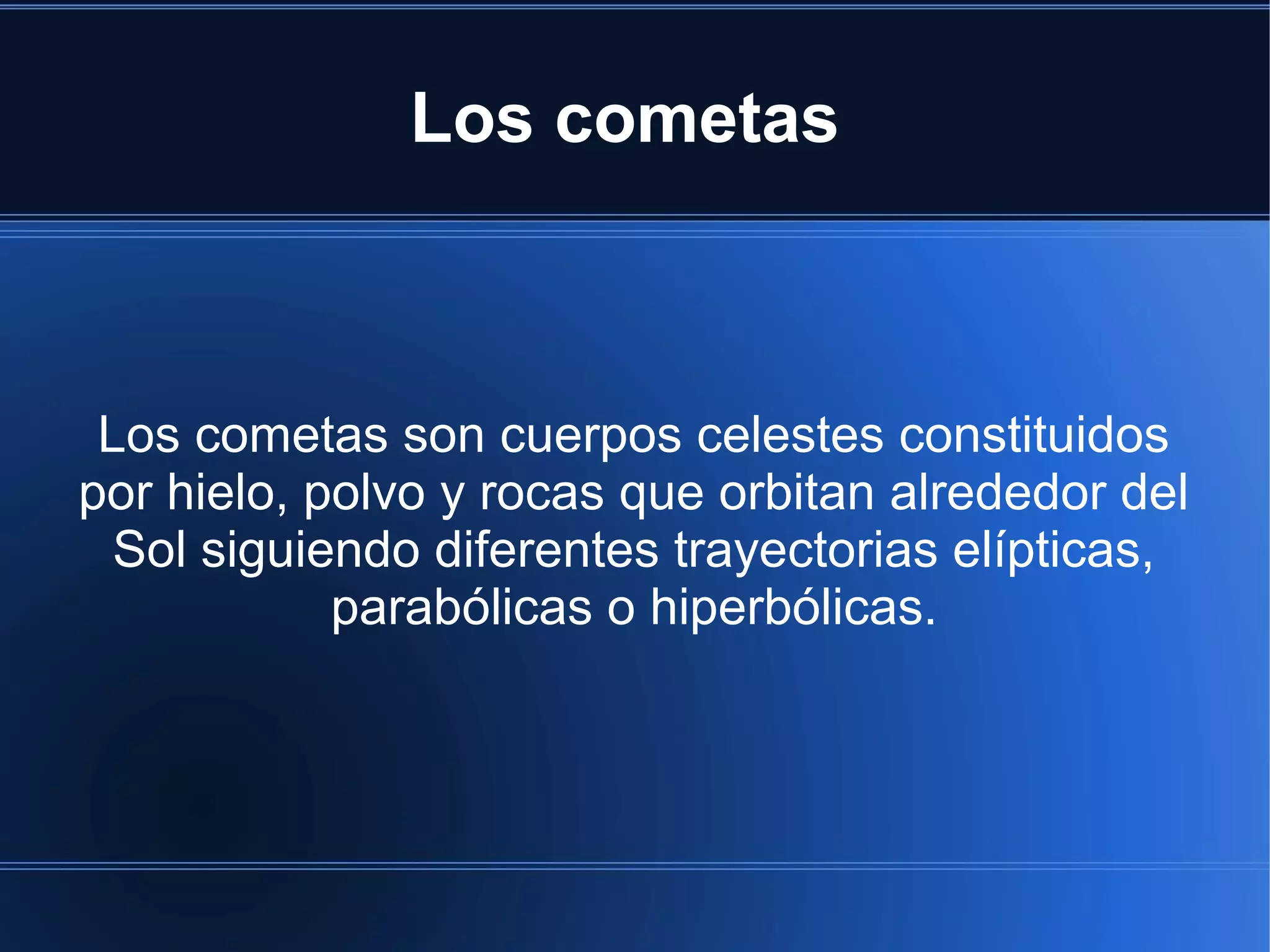 Los cometas

Los cometas son cuerpos celestes constituidos por hielo, polvo y rocas que orbitan alrededor del Sol siguiendo diferentes trayectorias elípticas, parabólicas o hiperbólicas.